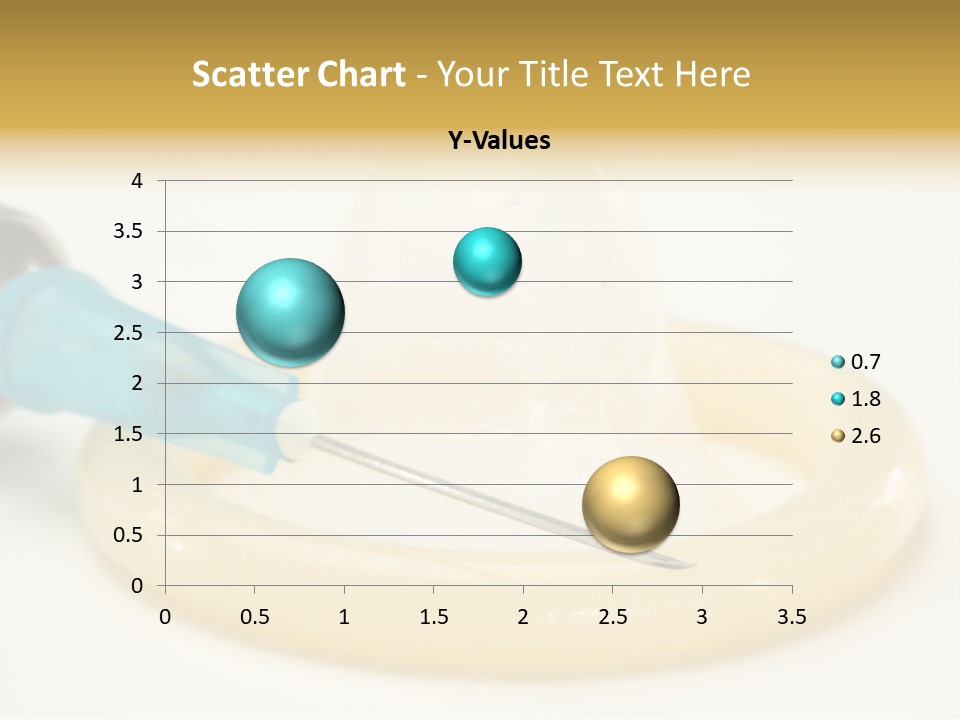 Scatter Chart - Your Title Text Here

Y-Values

4
3.5
3
2.5
2
1.5
1
0.5
0

0 0.5 1 1.5 2 2.5 3 3.5

0.7
1.8
2.6